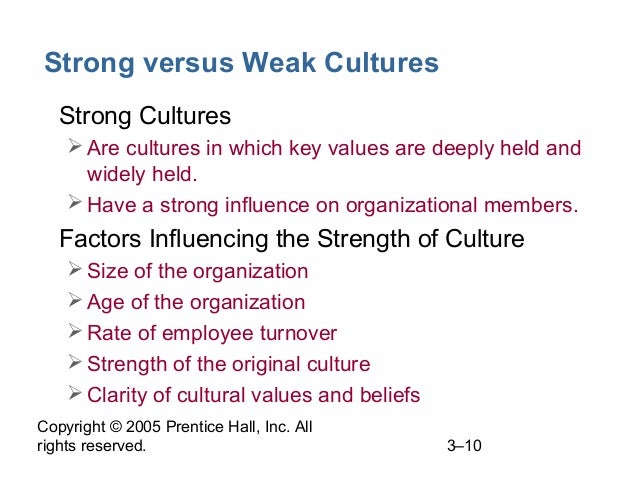 Strong versus Weak Cultures

Strong Cultures

➢ Are cultures in which key values are deeply held and widely held.

➢ Have a strong influence on organizational members.

Factors Influencing the Strength of Culture

➢ Size of the organization

➢ Age of the organization

➢ Rate of employee turnover

➢ Strength of the original culture

➢ Clarity of cultural values and beliefs

Copyright © 2005 Prentice Hall, Inc. All rights reserved.

3–10